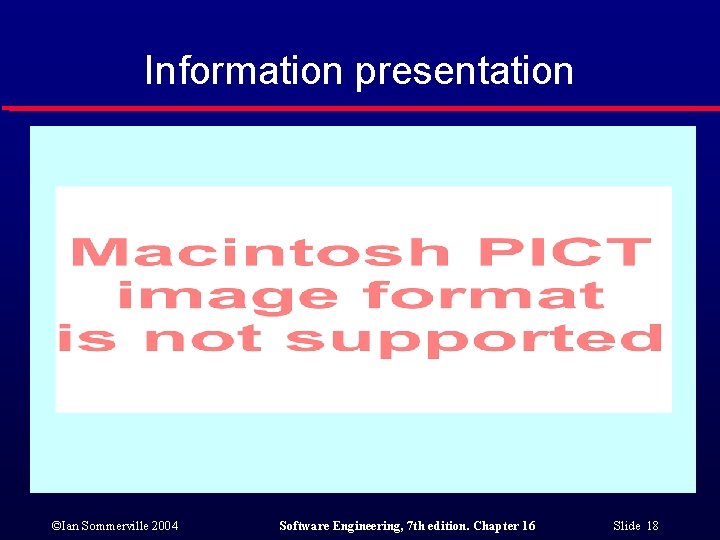 Information presentation

Macintosh PICT image format is not supported

©Ian Sommerville 2004

Software Engineering, 7th edition. Chapter 16

Slide 18